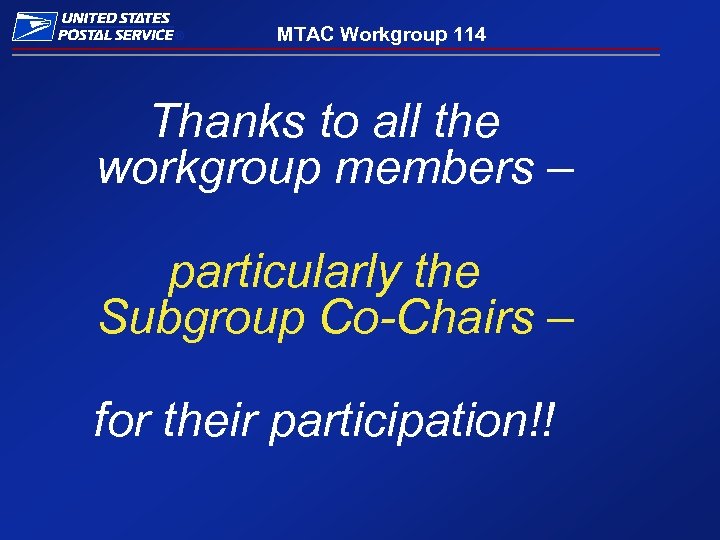 UNITED STATES POSTAL SERVICE®

MTAC Workgroup 114

Thanks to all the workgroup members –

particularly the Subgroup Co-Chairs –

for their participation!!